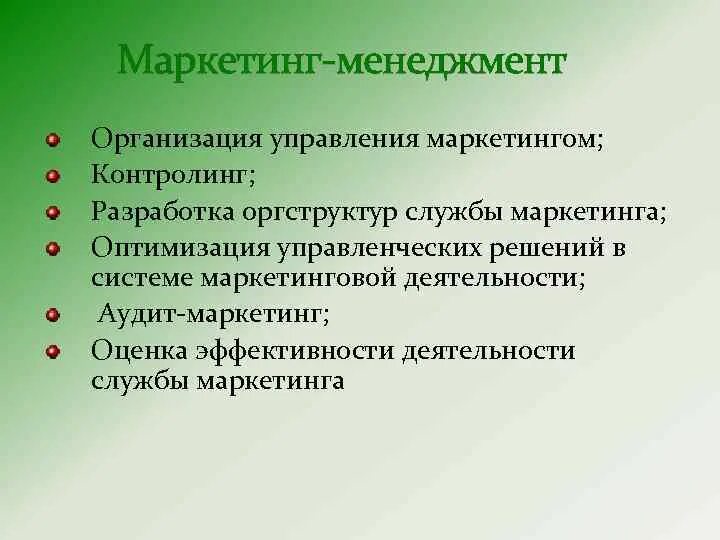 Маркетинг-менеджмент

- Организация управления маркетингом;
- Контролинг;
- Разработка оргструктур службы маркетинга;
- Оптимизация управленческих решений в системе маркетинговой деятельности;
- Аудит-маркетинг;
- Оценка эффективности деятельности службы маркетинга